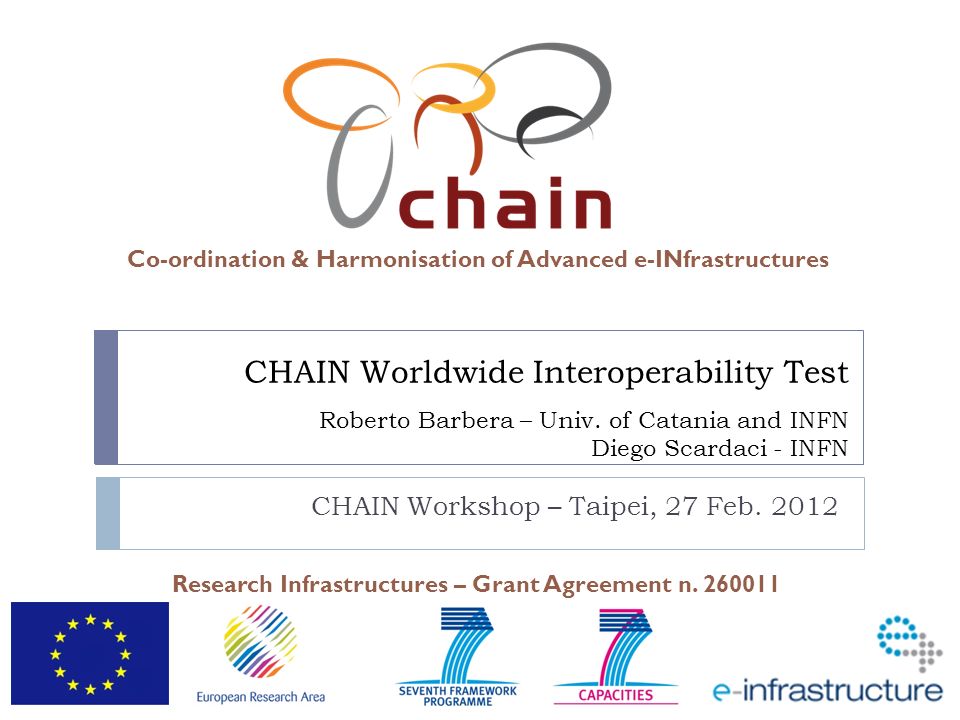 chain

Co-ordination & Harmonisation of Advanced e-INfrastructures

CHAIN Worldwide Interoperability Test

Roberto Barbera – Univ. of Catania and INFN
Diego Scardaci - INFN

CHAIN Workshop – Taipei, 27 Feb. 2012

Research Infrastructures – Grant Agreement n. 260011

European Research Area

SEVENTH FRAMEWORK PROGRAMME

CAPACITIES

e-infrastructure